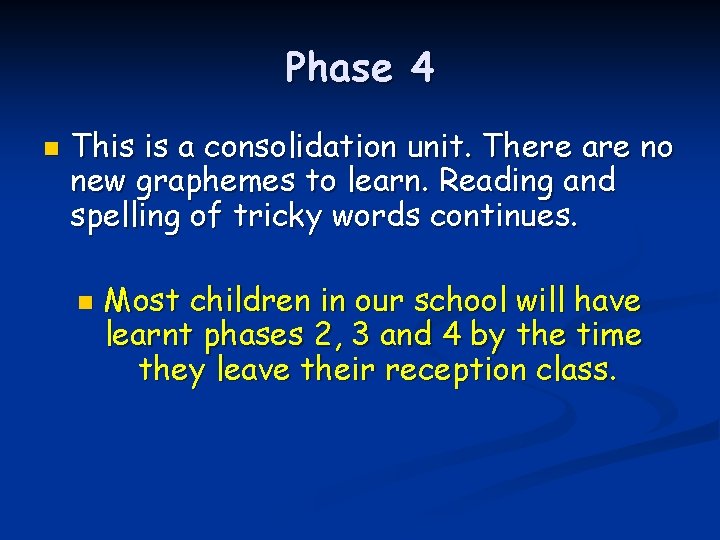 Phase 4

This is a consolidation unit. There are no new graphemes to learn. Reading and spelling of tricky words continues.

Most children in our school will have learnt phases 2, 3 and 4 by the time they leave their reception class.